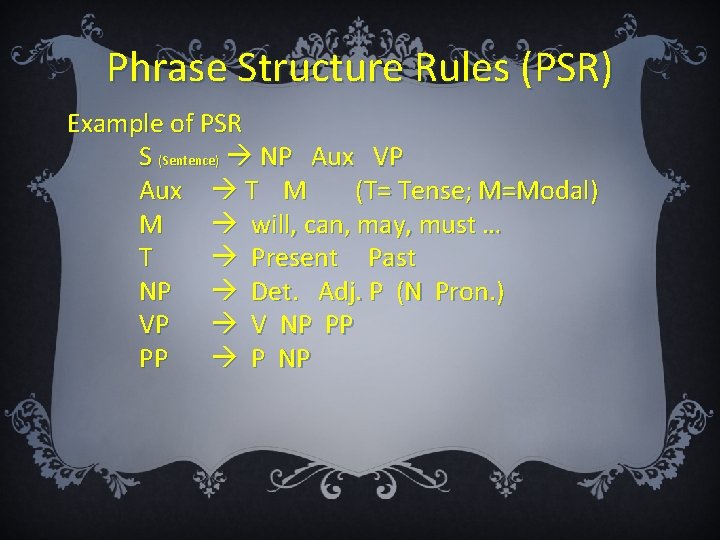 Phrase Structure Rules (PSR)

Example of PSR

S (Sentence) → NP Aux VP

Aux → T M (T= Tense; M=Modal)

M → will, can, may, must …

T → Present Past

NP → Det. Adj. P (N Pron.)

VP → V NP PP

PP → P NP